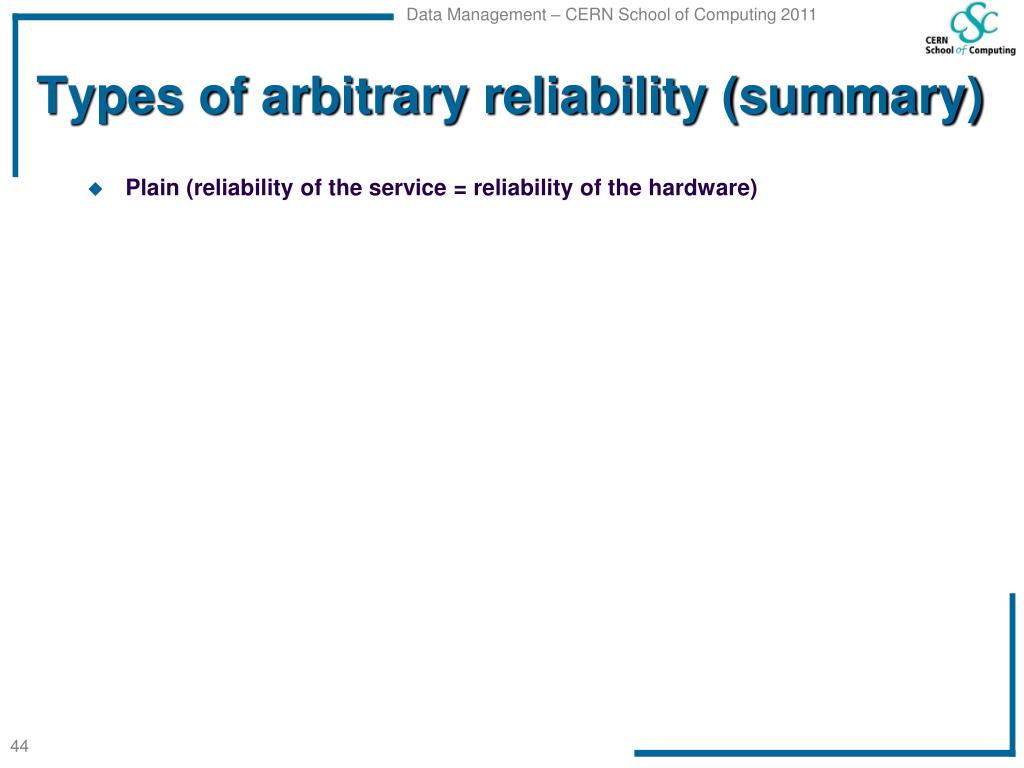 Data Management – CERN School of Computing 2011

CSC
CERN
School of Computing

Types of arbitrary reliability (summary)

Plain (reliability of the service = reliability of the hardware)

44